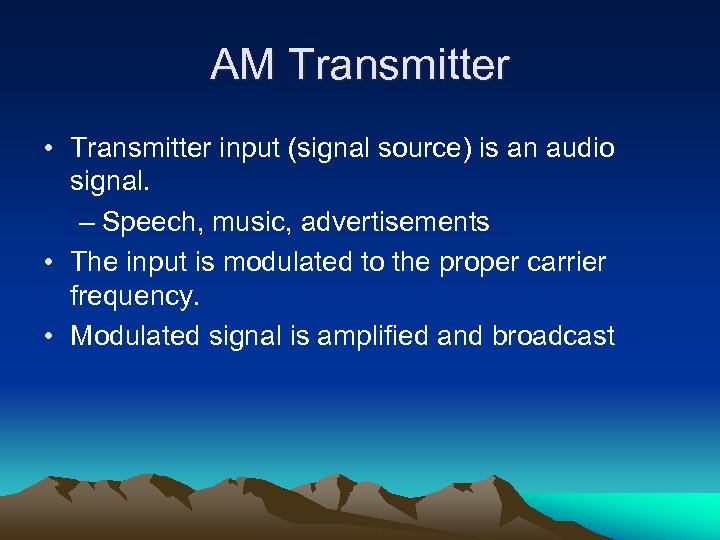 AM Transmitter

• Transmitter input (signal source) is an audio signal.
– Speech, music, advertisements
• The input is modulated to the proper carrier frequency.
• Modulated signal is amplified and broadcast